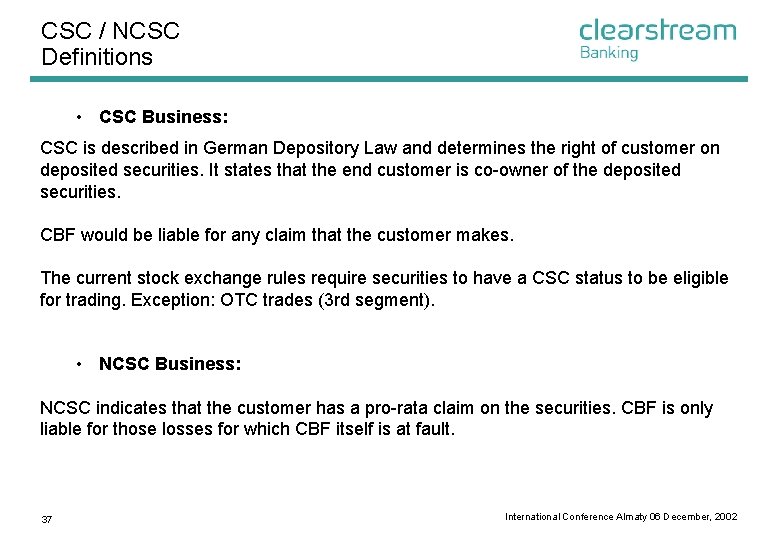 CSC / NCSC
Definitions

clearstream
Banking

• CSC Business:

CSC is described in German Depository Law and determines the right of customer on deposited securities. It states that the end customer is co-owner of the deposited securities.

CBF would be liable for any claim that the customer makes.

The current stock exchange rules require securities to have a CSC status to be eligible for trading. Exception: OTC trades (3rd segment).

• NCSC Business:

NCSC indicates that the customer has a pro-rata claim on the securities. CBF is only liable for those losses for which CBF itself is at fault.

37

International Conference Almaty 06 December, 2002